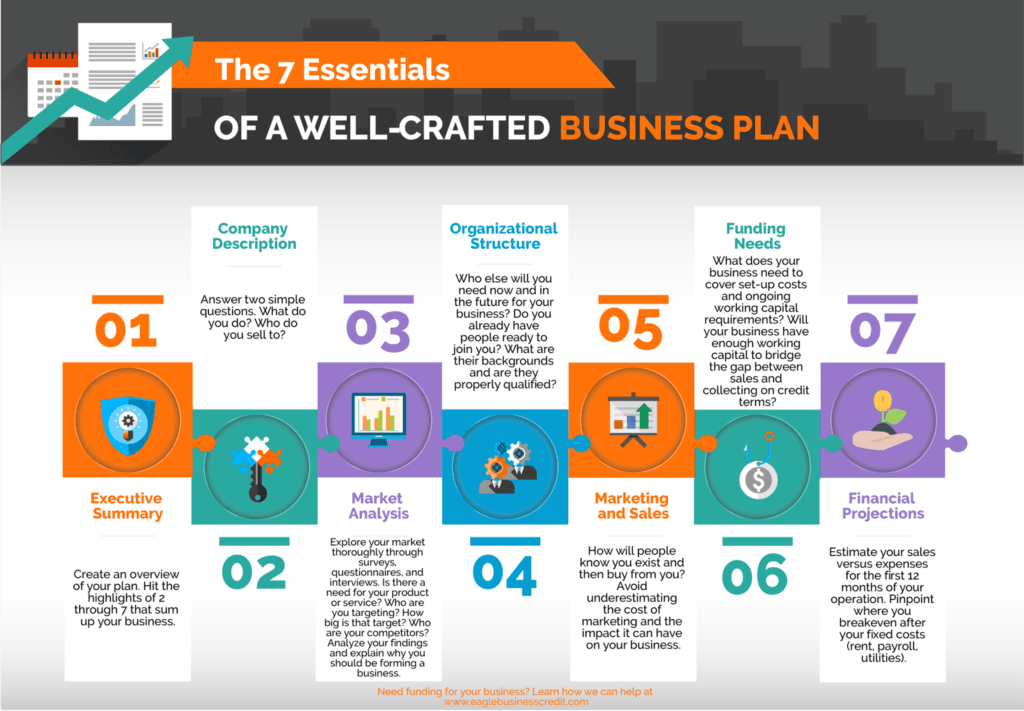 The 7 Essentials

OF A WELL-CRAFTED BUSINESS PLAN

01

Executive Summary

Create an overview of your plan. Hit the highlights of 2 through 7 that sum up your business.

Company Description

Answer two simple questions. What do you do? Who do you sell to?

02

03

Market Analysis

Explore your market thoroughly through surveys, questionnaires, and interviews. Is there a need for your product or service? Who are you targeting? How big is that target? Who are your competitors? Analyze your findings and explain why you should be forming a business.

Organizational Structure

Who else will you need now and in the future for your business? Do you already have people ready to join you? What are their backgrounds and are they properly qualified?

04

05

Marketing and Sales

How will people know you exist and then buy from you? Avoid underestimating the cost of marketing and the impact it can have on your business.

Funding Needs

What does your business need to cover set-up costs and ongoing working capital requirements? Will your business have enough working capital to bridge the gap between sales and collecting on credit terms?

06

07

Financial Projections

Estimate your sales versus expenses for the first 12 months of your operation. Pinpoint where you breakeven after your fixed costs (rent, payroll, utilities).

Need funding for your business? Learn how we can help at www.eaglebusinesscredit.com